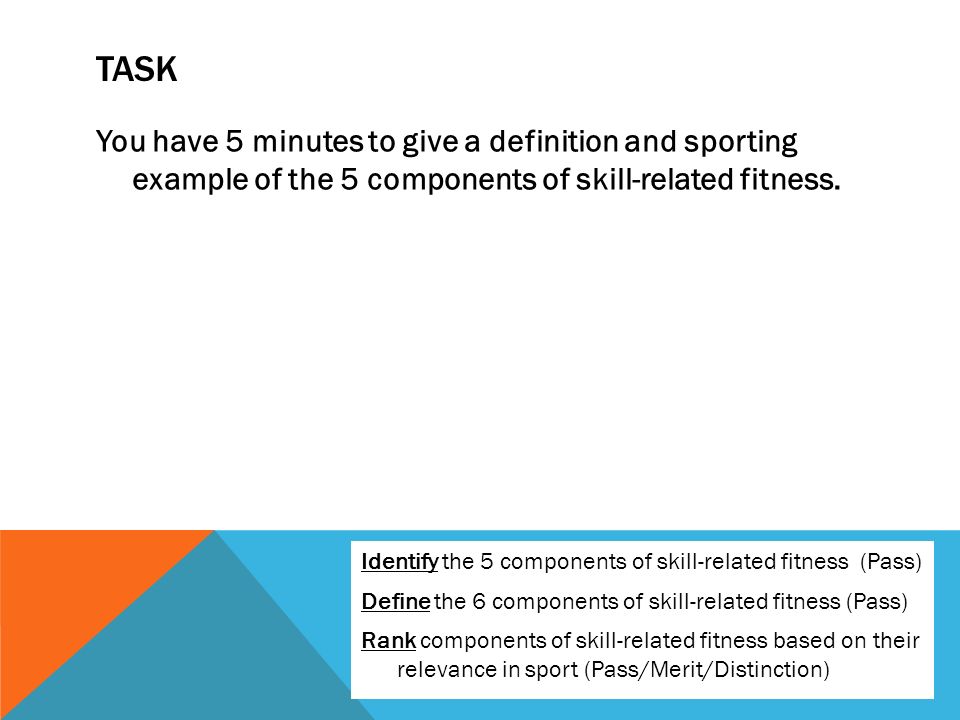 TASK

You have 5 minutes to give a definition and sporting example of the 5 components of skill-related fitness.

Identify the 5 components of skill-related fitness (Pass)

Define the 6 components of skill-related fitness (Pass)

Rank components of skill-related fitness based on their relevance in sport (Pass/Merit/Distinction)